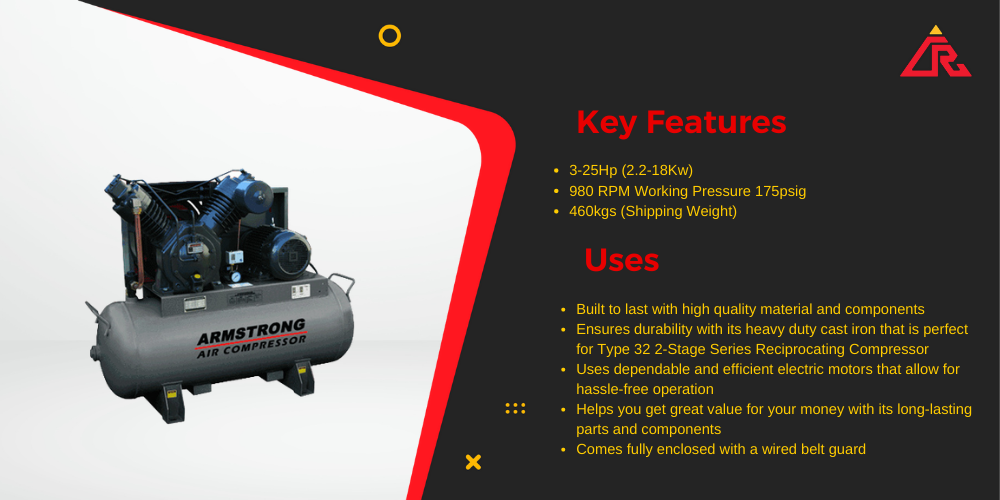 ARMSTRONG
AIR COMPRESSOR

Key Features

- 3-25Hp (2.2-18Kw)
- 980 RPM Working Pressure 175psig
- 460kgs (Shipping Weight)

Uses

- Built to last with high quality material and components
- Ensures durability with its heavy duty cast iron that is perfect for Type 32 2-Stage Series Reciprocating Compressor
- Uses dependable and efficient electric motors that allow for hassle-free operation
- Helps you get great value for your money with its long-lasting parts and components
- Comes fully enclosed with a wired belt guard